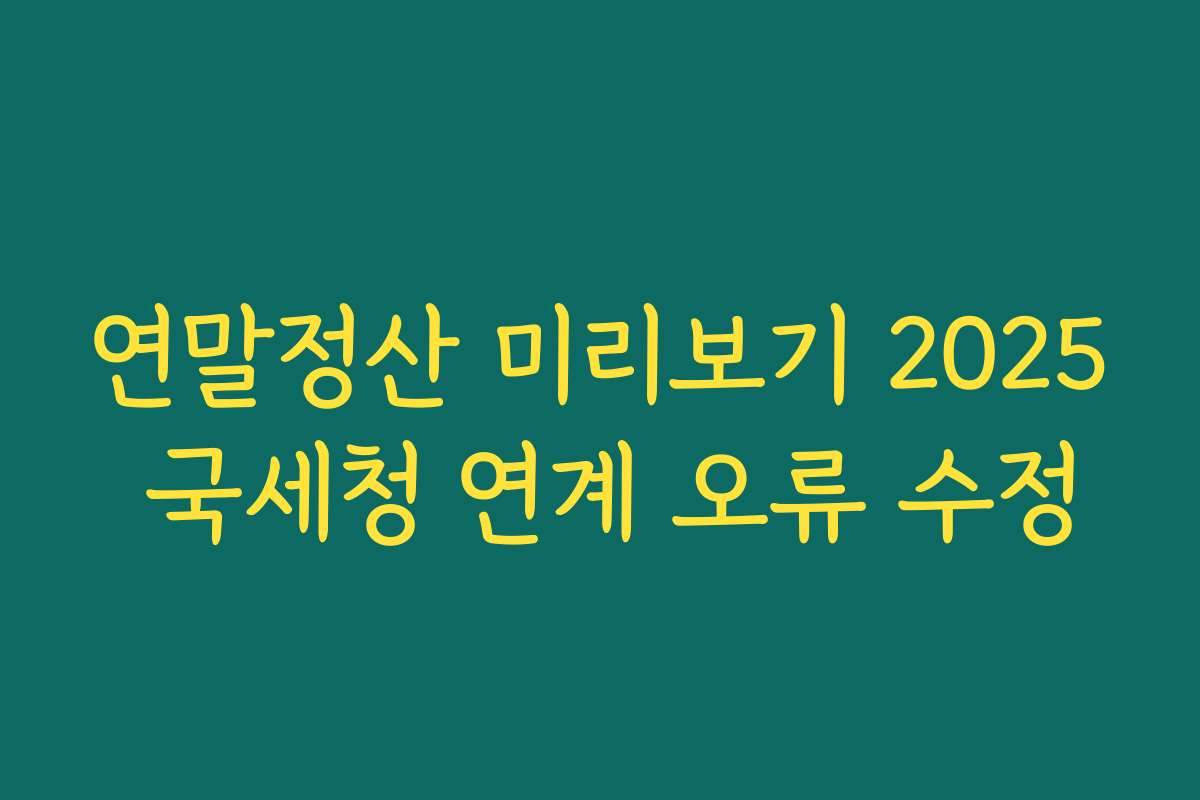 연말정산 미리보기 2025
국세청 연계 오류 수정